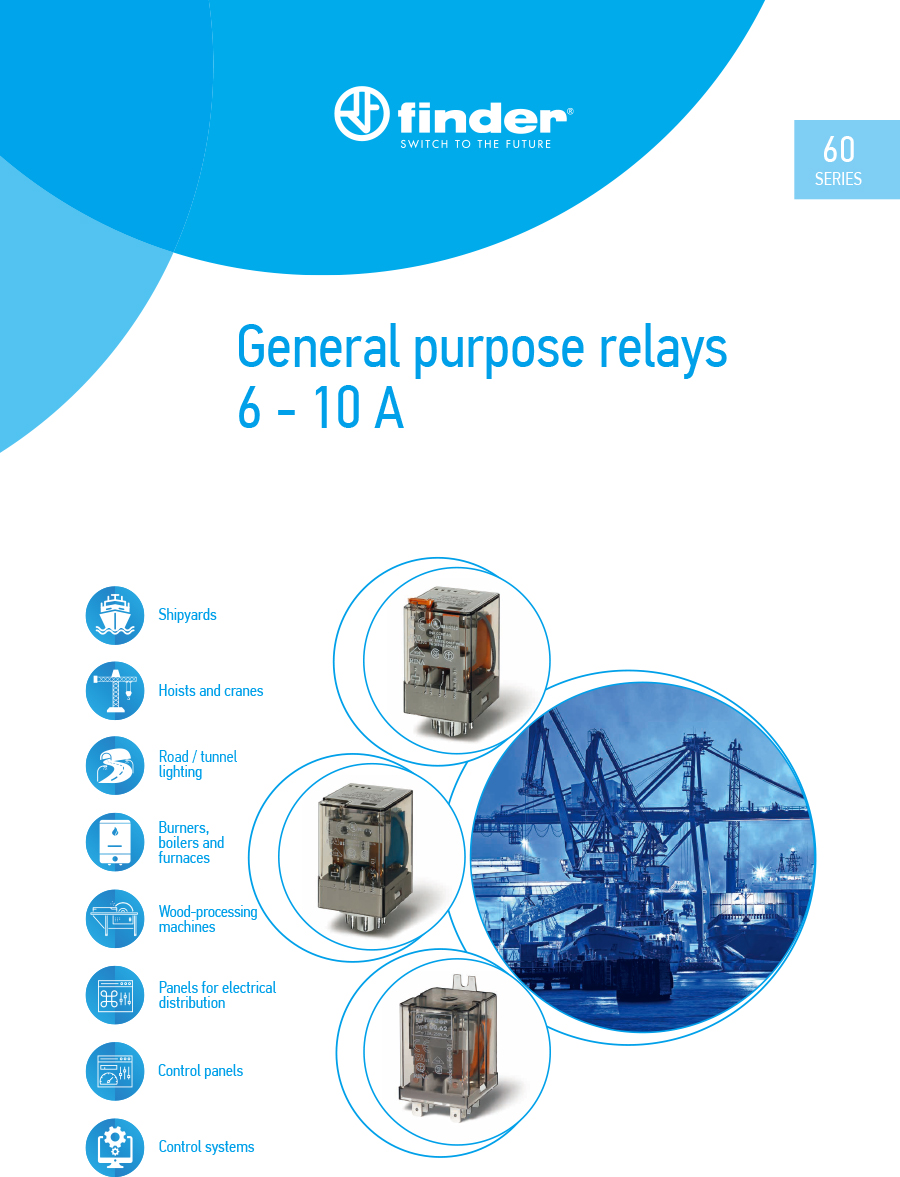 finder®
SWITCH TO THE FUTURE

60
SERIES

General purpose relays
6 - 10 A

Shipyards

Hoists and cranes

Road / tunnel lighting

Burners, boilers and furnaces

Wood-processing machines

Panels for electrical distribution

Control panels

Control systems